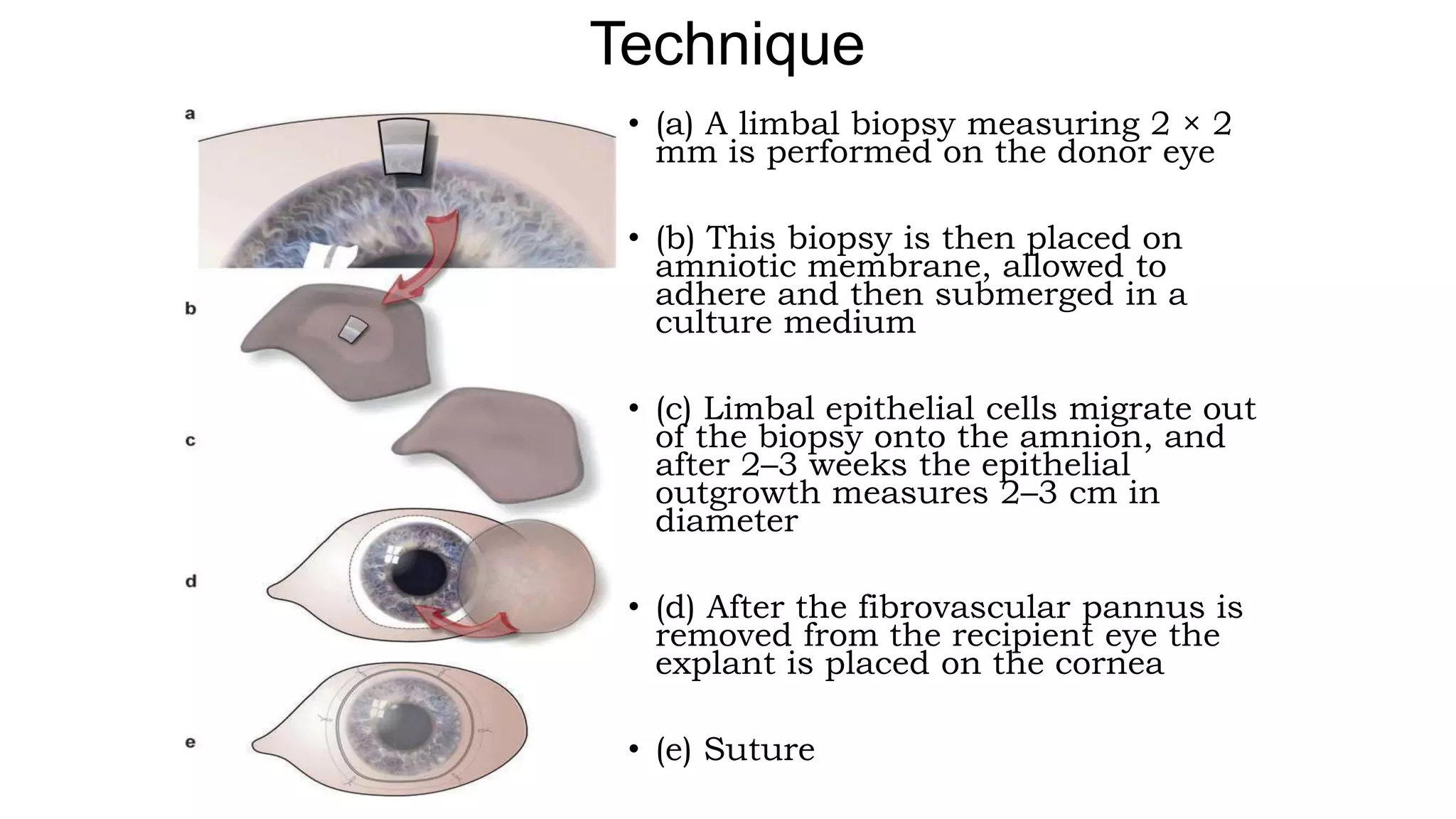 Technique

a

b

c

d

e

• (a) A limbal biopsy measuring 2 × 2 mm is performed on the donor eye

• (b) This biopsy is then placed on amniotic membrane, allowed to adhere and then submerged in a culture medium

• (c) Limbal epithelial cells migrate out of the biopsy onto the amnion, and after 2–3 weeks the epithelial outgrowth measures 2–3 cm in diameter

• (d) After the fibrovascular pannus is removed from the recipient eye the explant is placed on the cornea

• (e) Suture